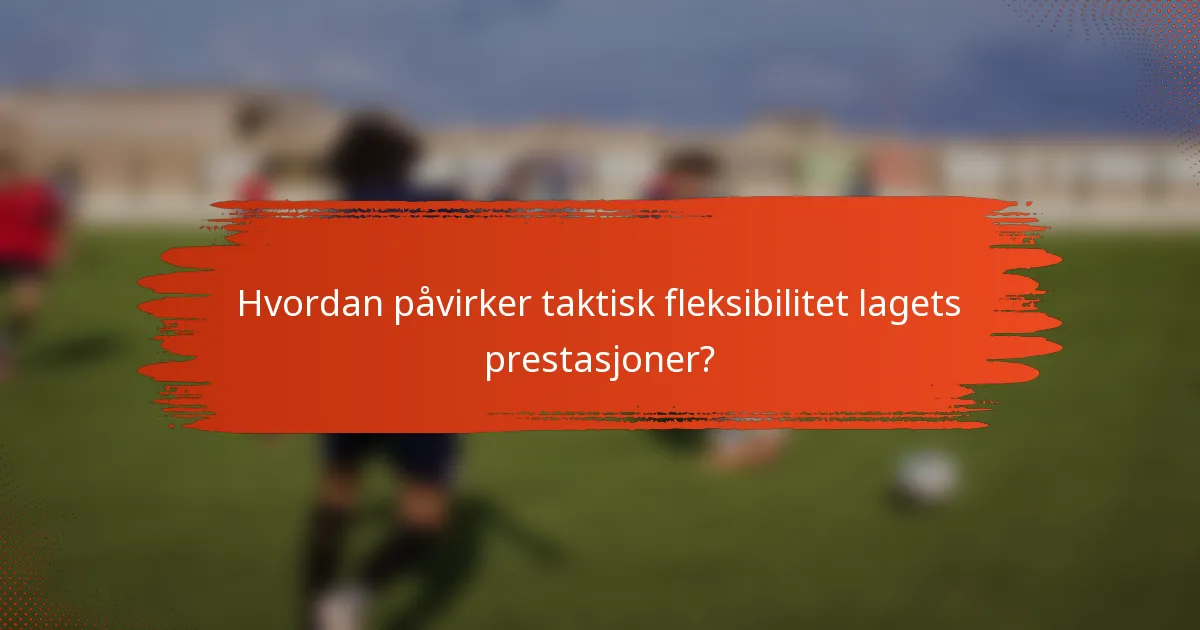 Hvordan påvirker taktisk fleksibilitet lagets prestasjoner?